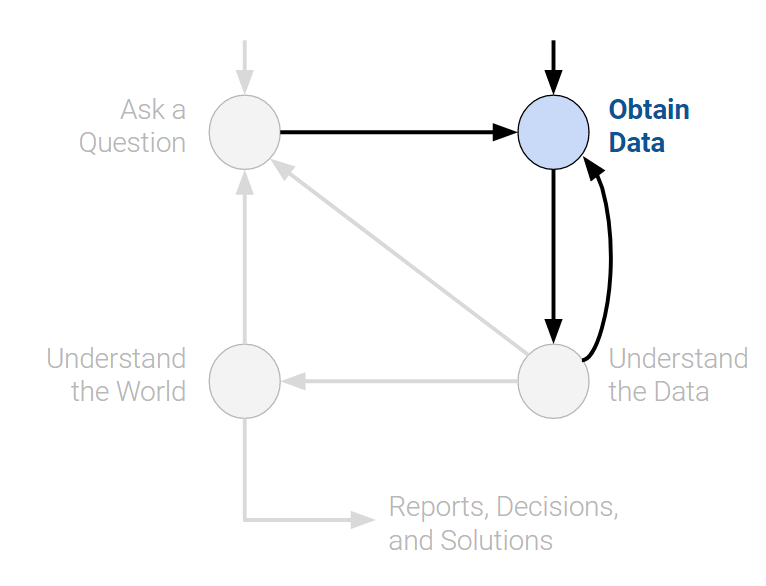 Ask a Question

Obtain Data

Understand the World

Understand the Data

Reports, Decisions, and Solutions